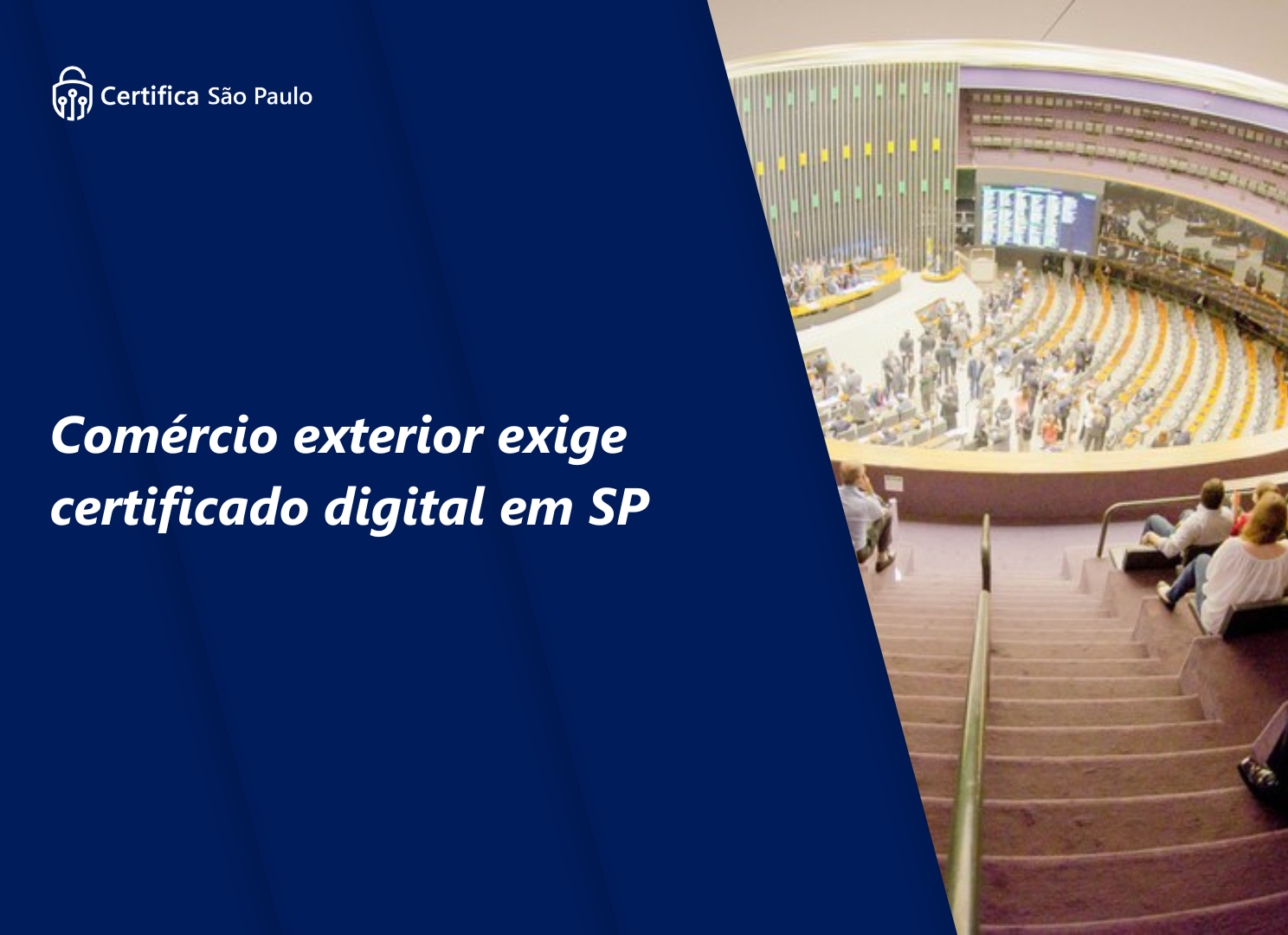 Certifica São Paulo

Comércio exterior exige certificado digital em SP